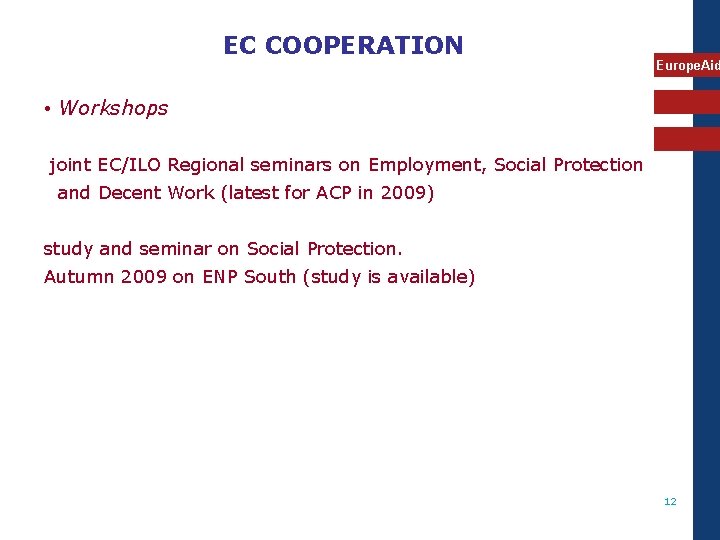 EC COOPERATION

EuropeAid

• Workshops

joint EC/ILO Regional seminars on Employment, Social Protection and Decent Work (latest for ACP in 2009)

study and seminar on Social Protection.
Autumn 2009 on ENP South (study is available)

12